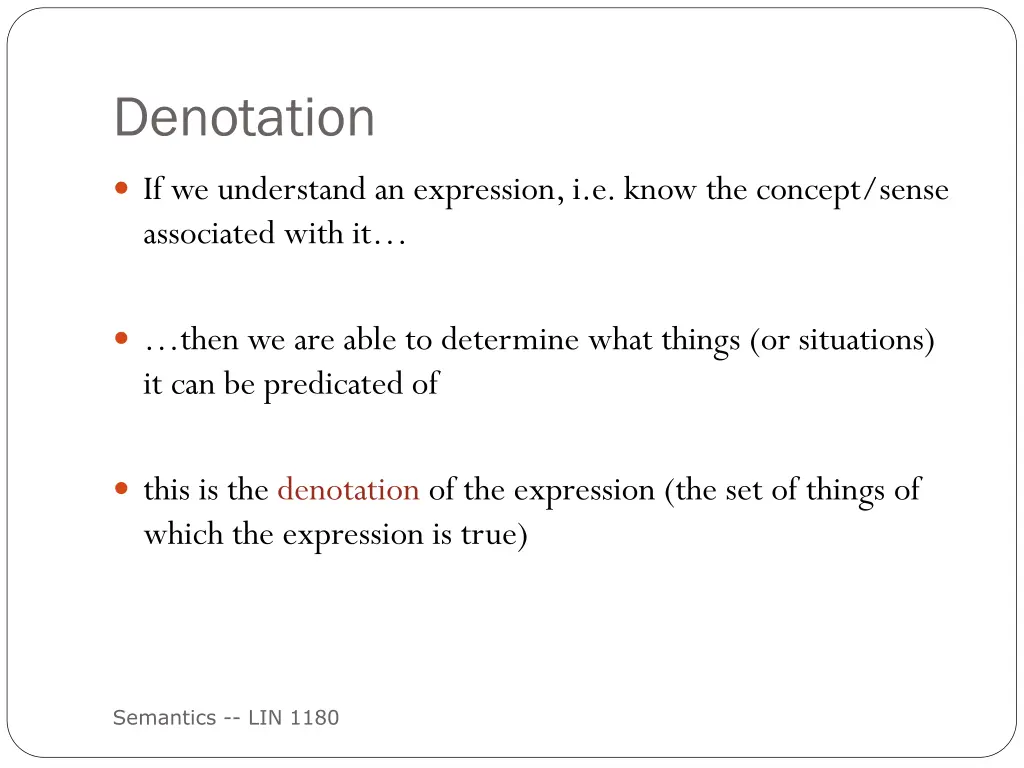 Denotation

If we understand an expression, i.e. know the concept/sense associated with it…

…then we are able to determine what things (or situations) it can be predicated of

this is the denotation of the expression (the set of things of which the expression is true)

Semantics -- LIN 1180